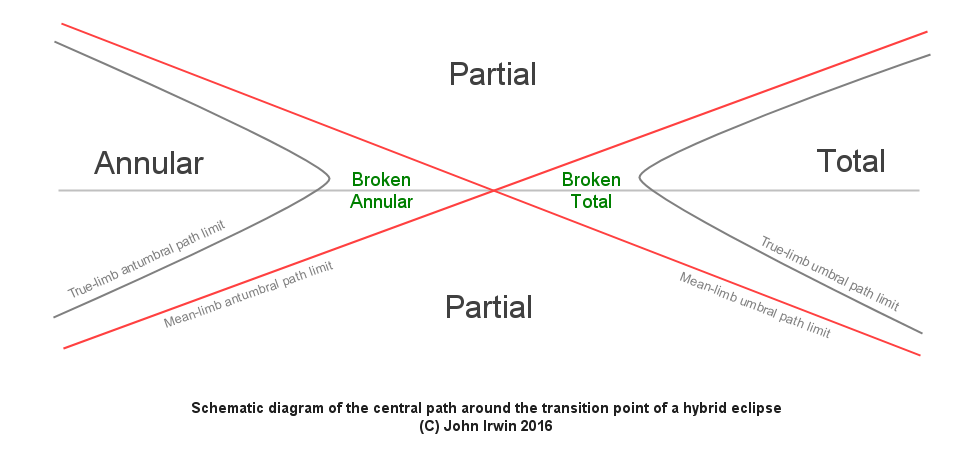 Partial

Annular

Broken Annular

Broken Total

Total

True-limb antumbral path limit

Mean-limb antumbral path limit

True-limb umbral path limit

Mean-limb umbral path limit

Partial

Schematic diagram of the central path around the transition point of a hybrid eclipse
(C) John Irwin 2016